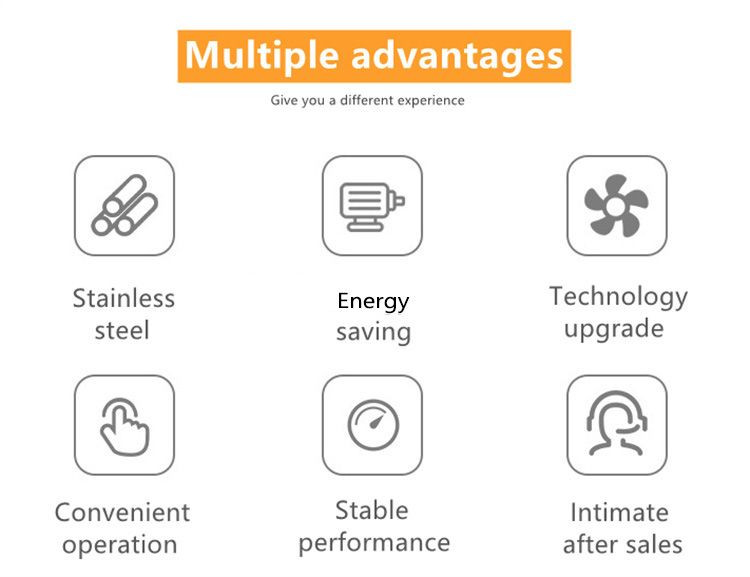 Multiple advantages

Give you a different experience

Stainless steel

Energy saving

Technology upgrade

Convenient operation

Stable performance

Intimate after sales